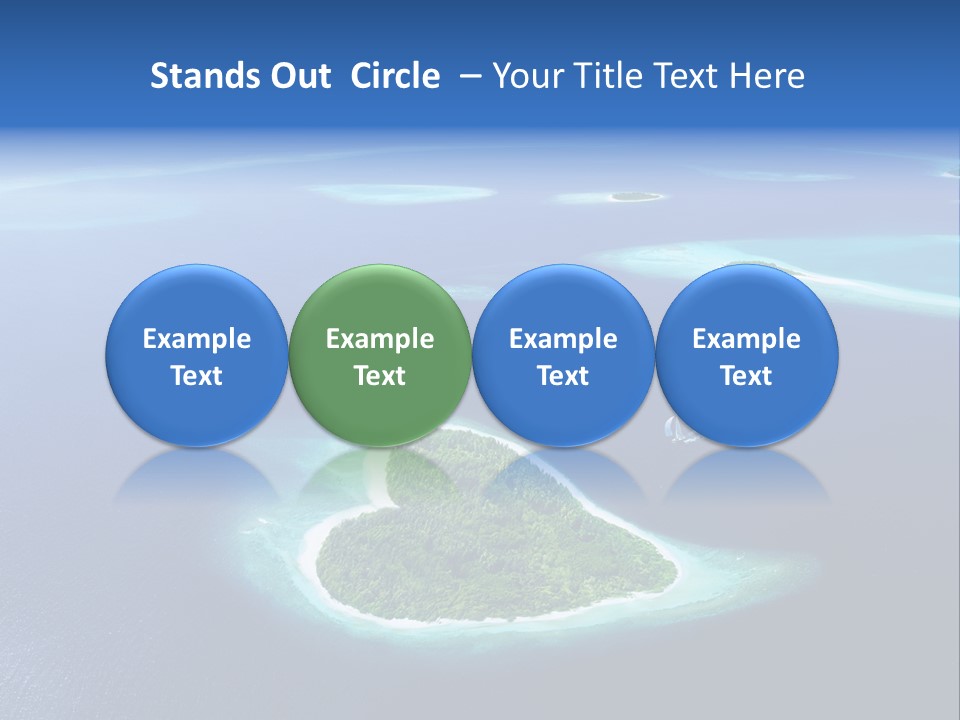 Stands Out Circle – Your Title Text Here

Example Text

Example Text

Example Text

Example Text